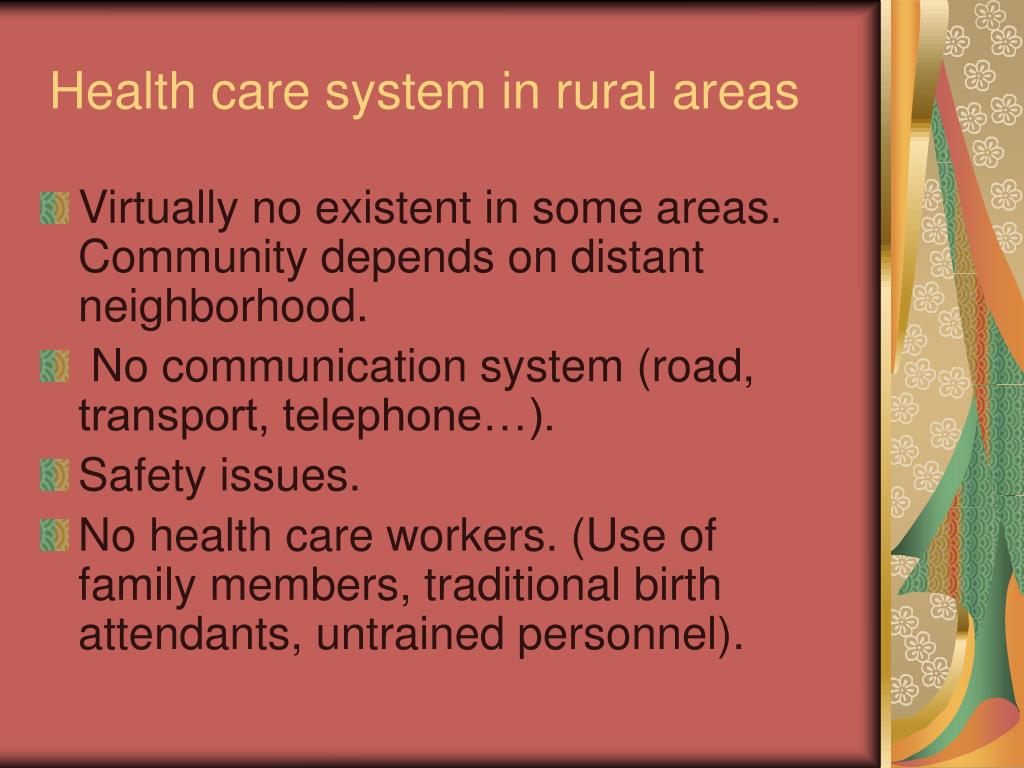 Health care system in rural areas

Virtually no existent in some areas. Community depends on distant neighborhood.

No communication system (road, transport, telephone…).

Safety issues.

No health care workers. (Use of family members, traditional birth attendants, untrained personnel).